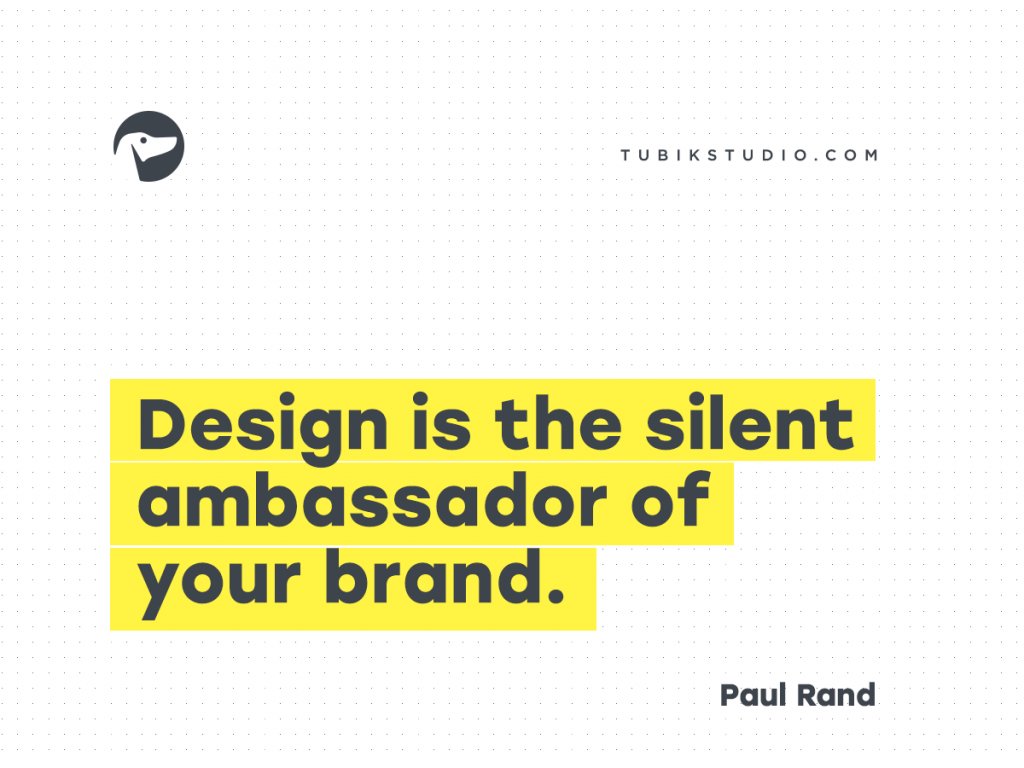 TUBIKSTUDIO.COM

Design is the silent ambassador of your brand.

Paul Rand